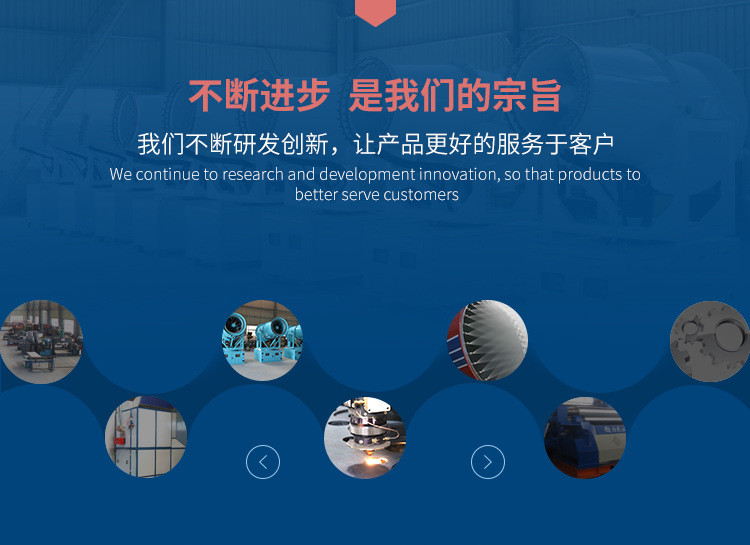 不断进步 是我们的宗旨

我们不断研发创新，让产品更好的服务于客户

We continue to research and development innovation, so that products to better serve customers